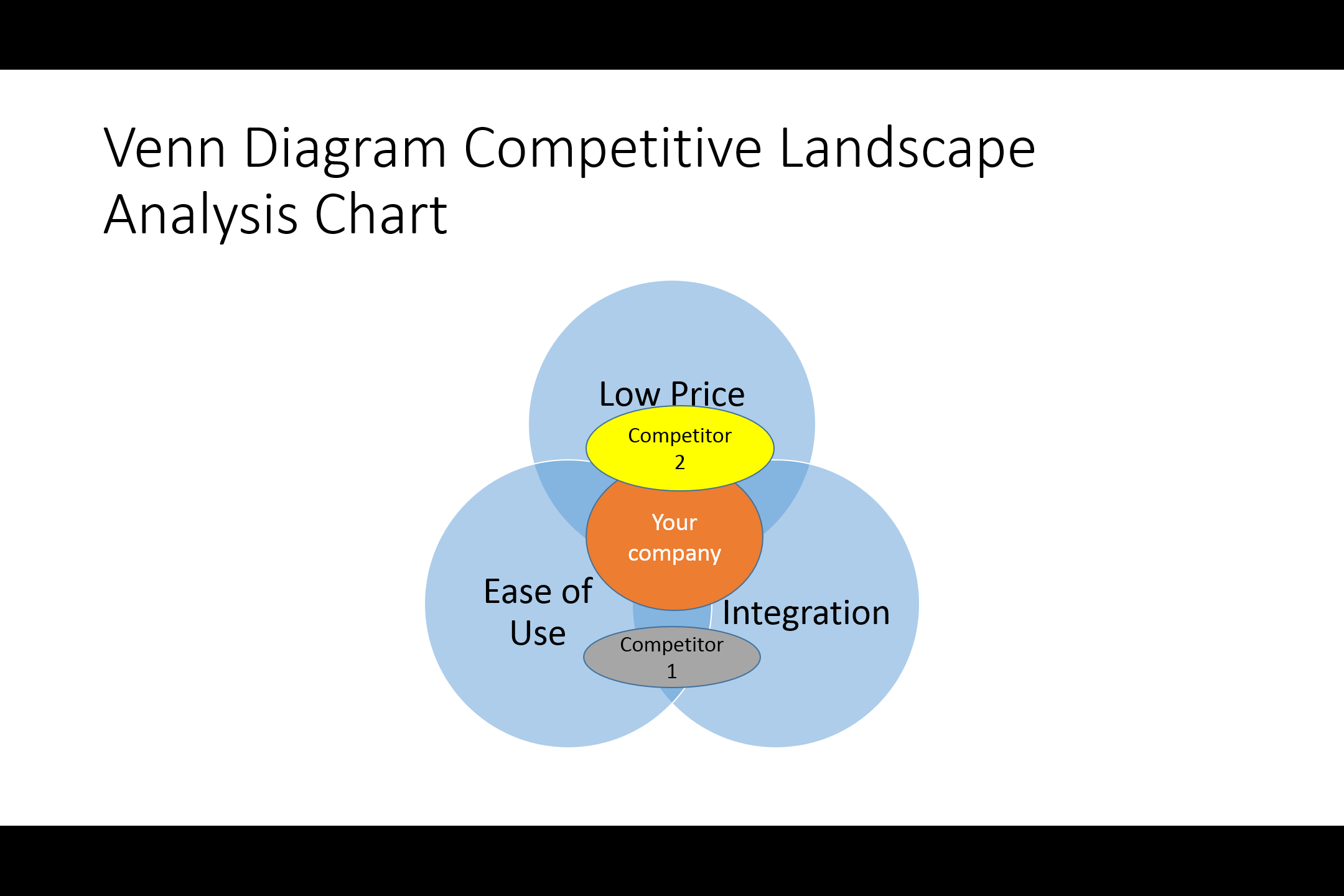 Venn Diagram Competitive Landscape Analysis Chart

Low Price

Competitor 2

Your company

Ease of Use

Integration

Competitor 1